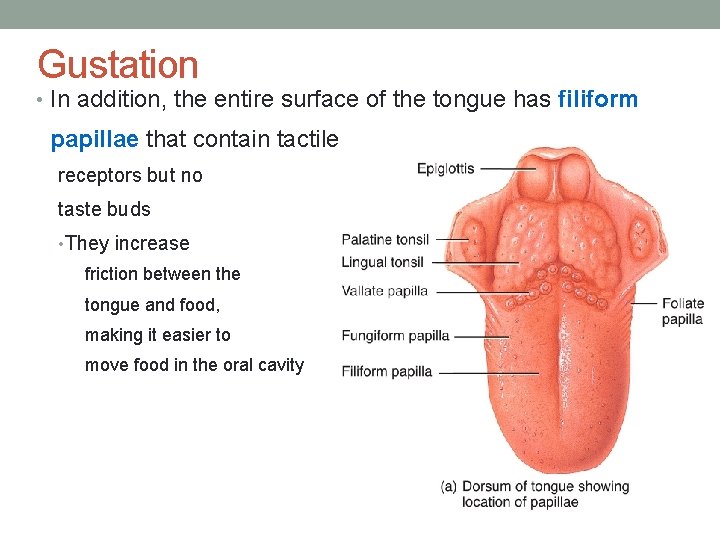 Gustation

• In addition, the entire surface of the tongue has filiform papillae that contain tactile receptors but no taste buds

• They increase friction between the tongue and food, making it easier to move food in the oral cavity

Epiglottis
Palatine tonsil
Lingual tonsil
Vallate papilla
Fungiform papilla
Filiform papilla
Foliate papilla

(a) Dorsum of tongue showing location of papillae